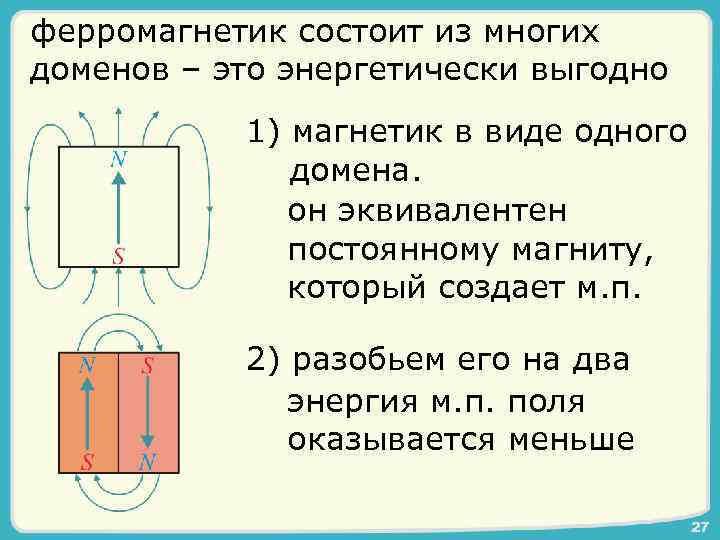 ферромагнетик состоит из многих доменов – это энергетически выгодно

N

S

1) магнетик в виде одного домена.
он эквивалентен постоянному магниту, который создает м.п.

N S

S N

2) разобьем его на два
энергия м.п. поля оказывается меньше

27